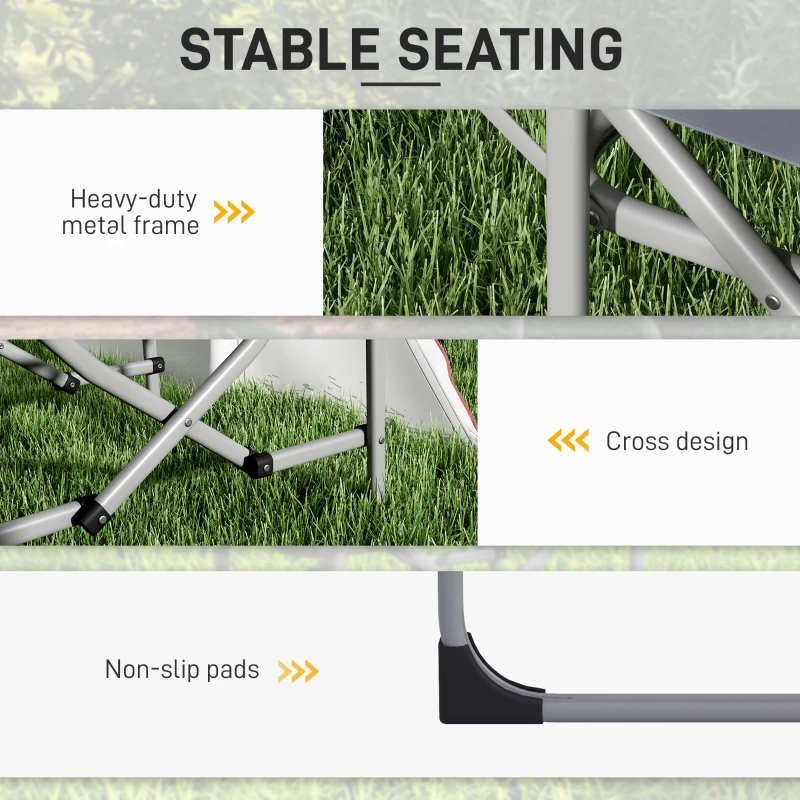 STABLE SEATING

Heavy-duty metal frame

Cross design

Non-slip pads